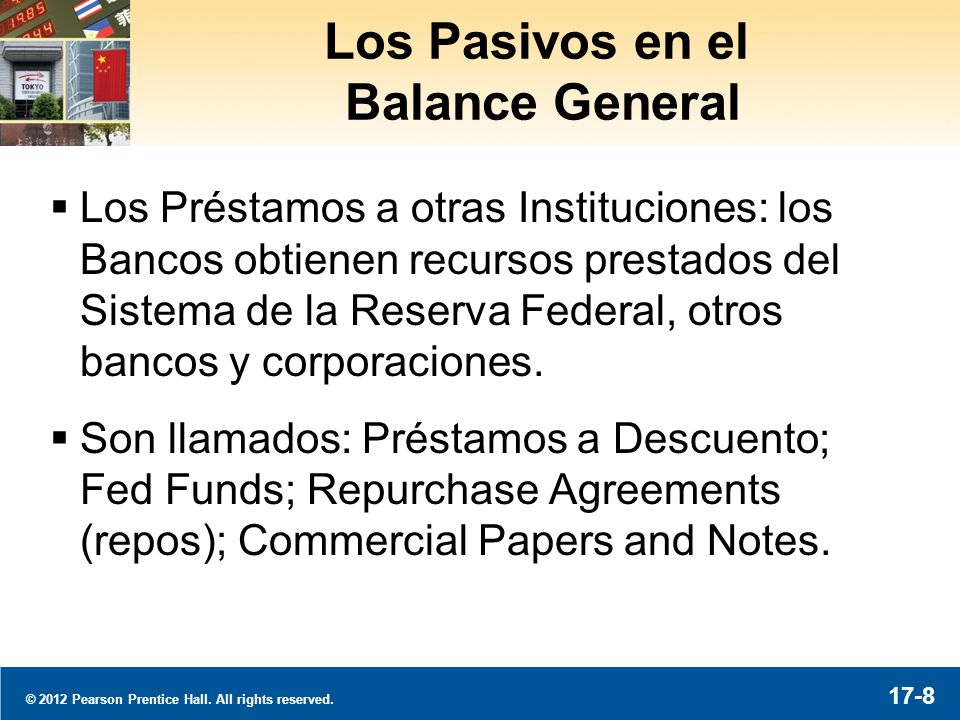 1985

TOKYO

Los Pasivos en el Balance General

▪ Los Préstamos a otras Instituciones: los Bancos obtienen recursos prestados del Sistema de la Reserva Federal, otros bancos y corporaciones.

▪ Son llamados: Préstamos a Descuento; Fed Funds; Repurchase Agreements (repos); Commercial Papers and Notes.

© 2012 Pearson Prentice Hall. All rights reserved.

17-8